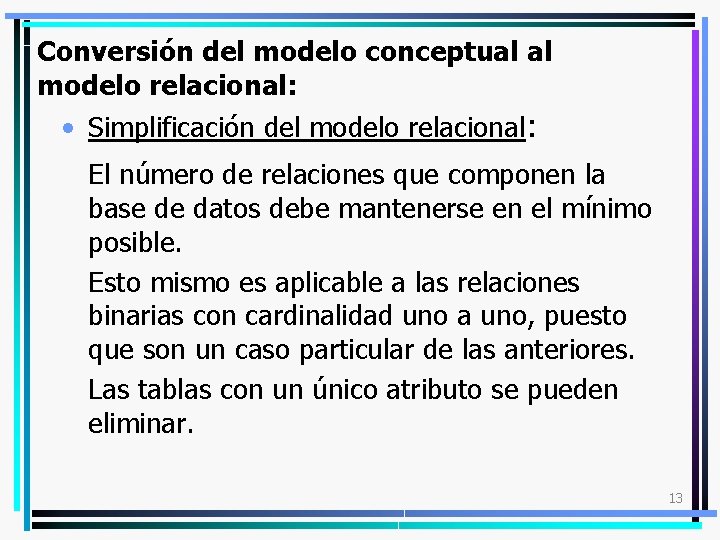 Conversión del modelo conceptual al modelo relacional:

• Simplificación del modelo relacional:

El número de relaciones que componen la base de datos debe mantenerse en el mínimo posible.

Esto mismo es aplicable a las relaciones binarias con cardinalidad uno a uno, puesto que son un caso particular de las anteriores.

Las tablas con un único atributo se pueden eliminar.

13